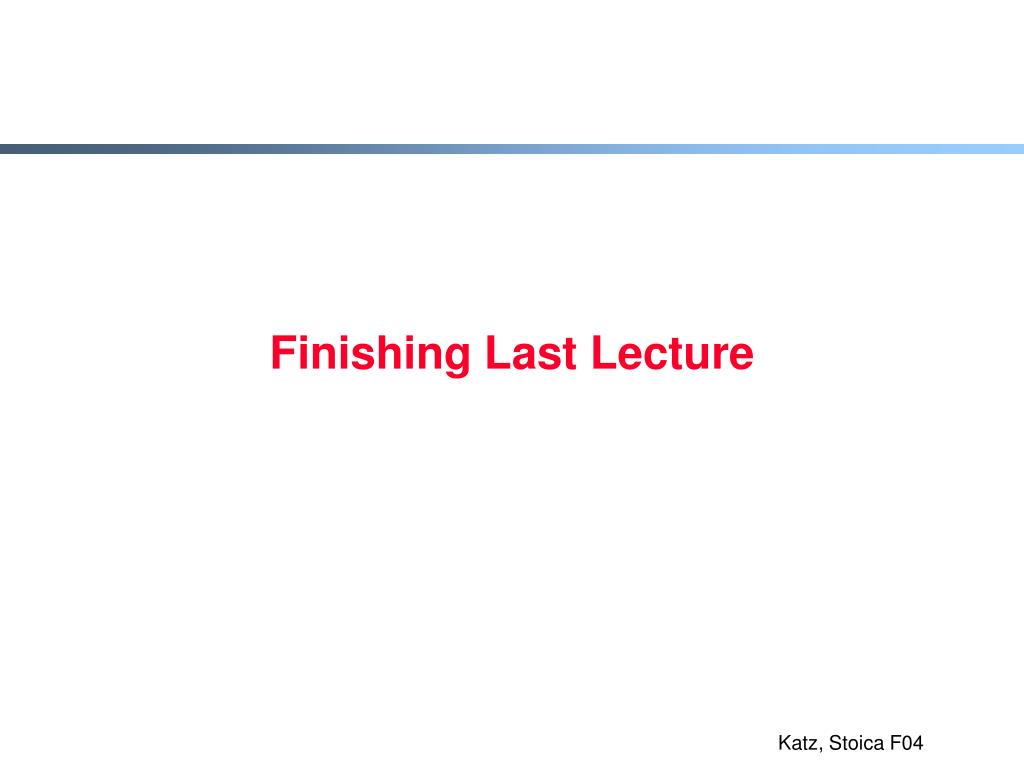 Finishing Last Lecture

Katz, Stoica F04